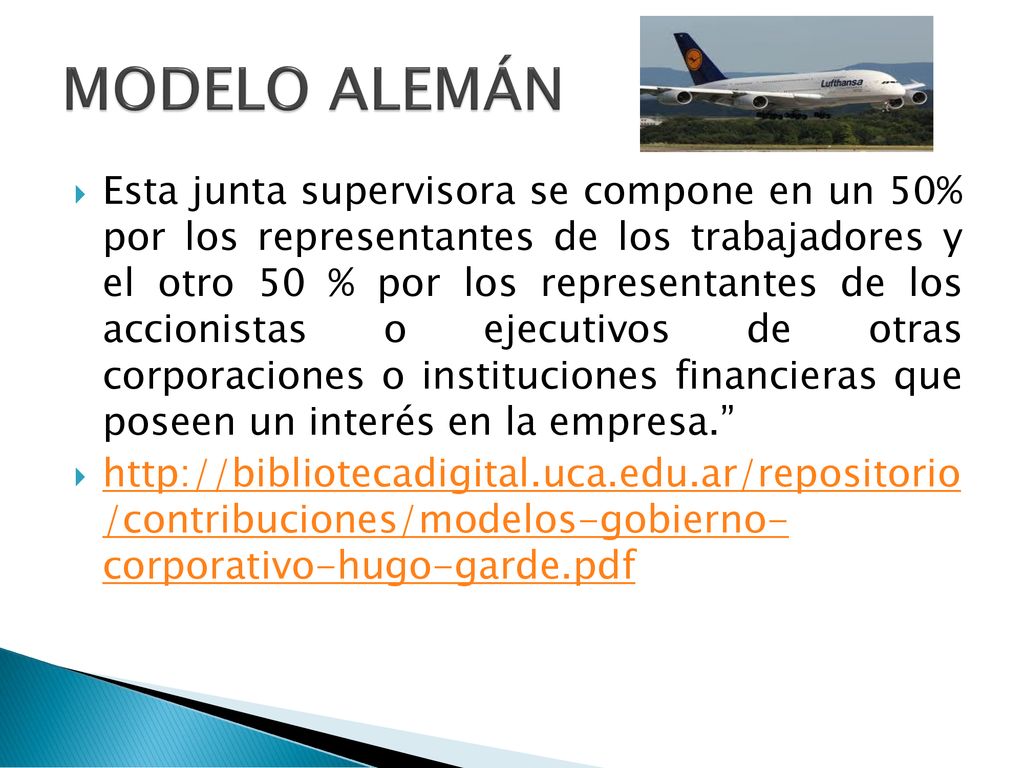 MODELO ALEMÁN

Lufthansa

Esta junta supervisora se compone en un 50% por los representantes de los trabajadores y el otro 50 % por los representantes de los accionistas o ejecutivos de otras corporaciones o instituciones financieras que poseen un interés en la empresa.”

http://bibliotecadigital.uca.edu.ar/repositorio/contribuciones/modelos-gobierno-corporativo-hugo-garde.pdf